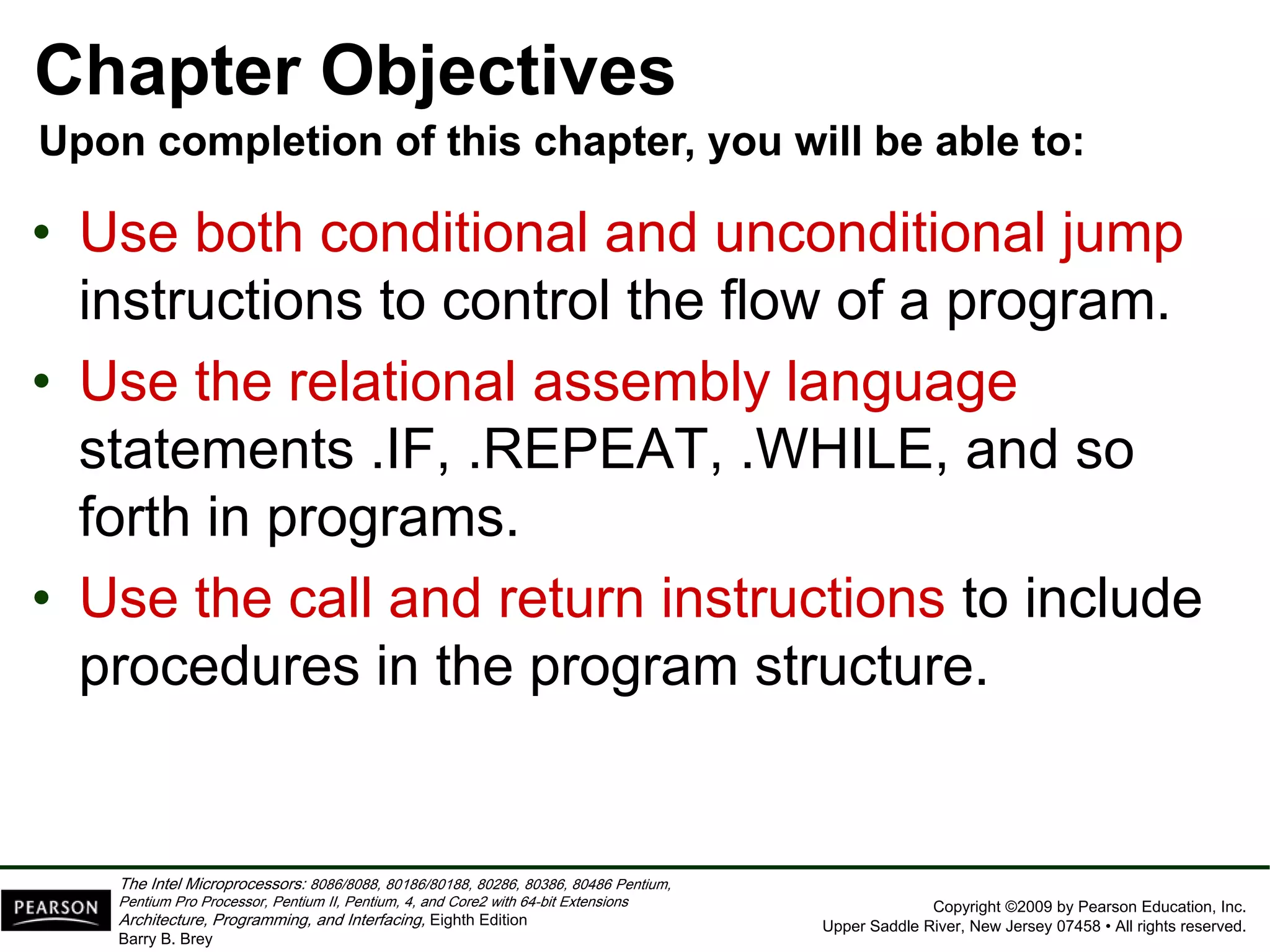 Chapter Objectives

Upon completion of this chapter, you will be able to:

• Use both conditional and unconditional jump instructions to control the flow of a program.

• Use the relational assembly language statements .IF, .REPEAT, .WHILE, and so forth in programs.

• Use the call and return instructions to include procedures in the program structure.

PEARSON

The Intel Microprocessors: 8086/8088, 80186/80188, 80286, 80386, 80486 Pentium, Pentium Pro Processor, Pentium II, Pentium, 4, and Core2 with 64-bit Extensions Architecture, Programming, and Interfacing, Eighth Edition
Barry B. Brey

Copyright ©2009 by Pearson Education, Inc.
Upper Saddle River, New Jersey 07458 • All rights reserved.